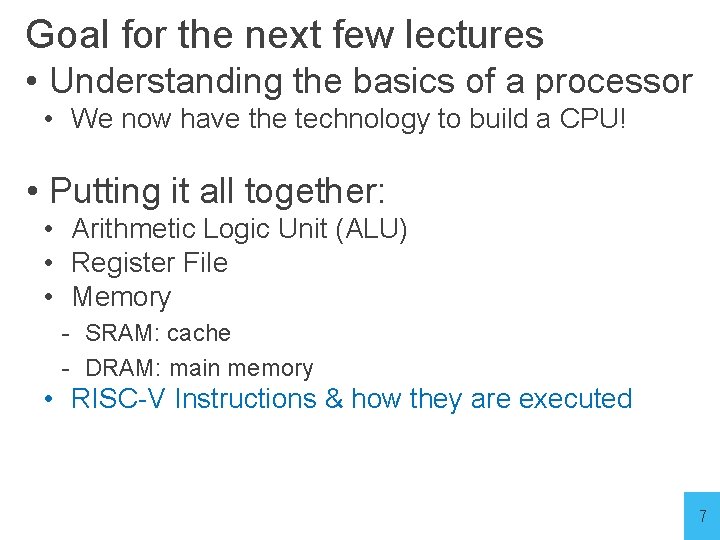 Goal for the next few lectures

• Understanding the basics of a processor
  • We now have the technology to build a CPU!

• Putting it all together:
  • Arithmetic Logic Unit (ALU)
  • Register File
  • Memory
    - SRAM: cache
    - DRAM: main memory
  • RISC-V Instructions & how they are executed

7